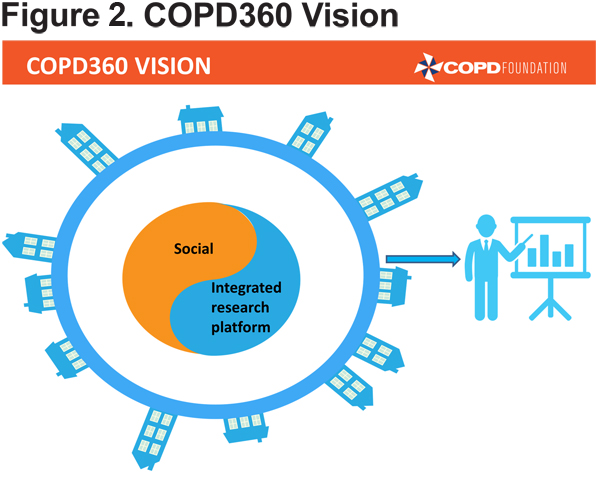 Figure 2. COPD360 Vision

COPD360 VISION

COPD FOUNDATION

Social

Integrated research platform